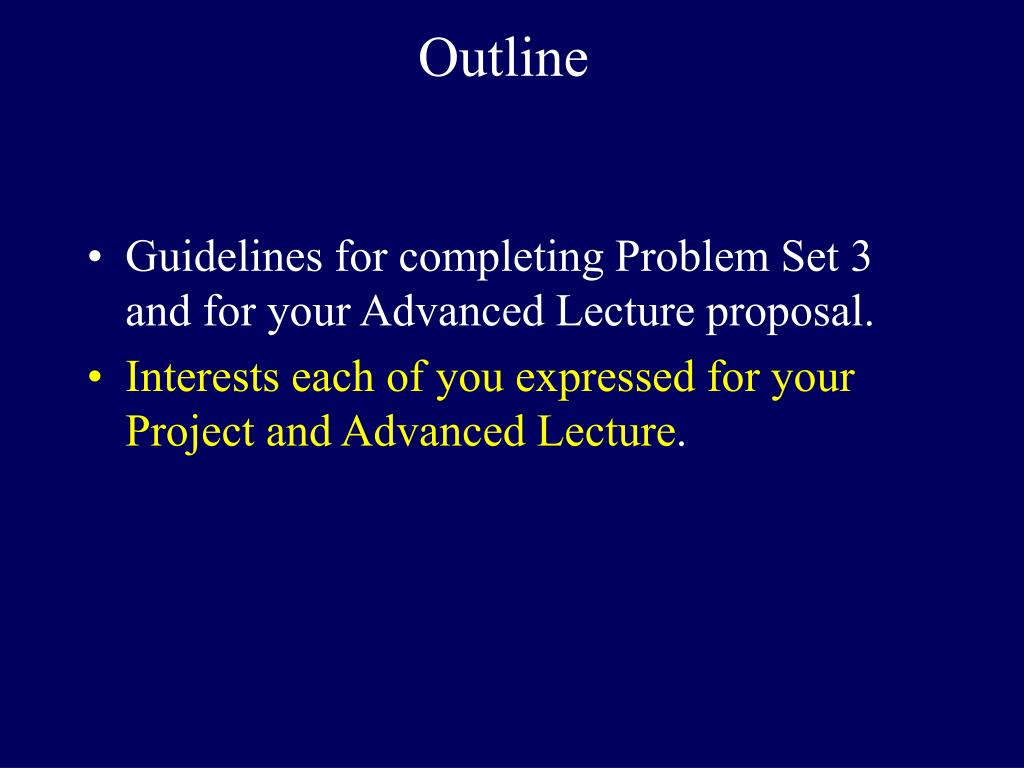 Outline

• Guidelines for completing Problem Set 3 and for your Advanced Lecture proposal.

• Interests each of you expressed for your Project and Advanced Lecture.